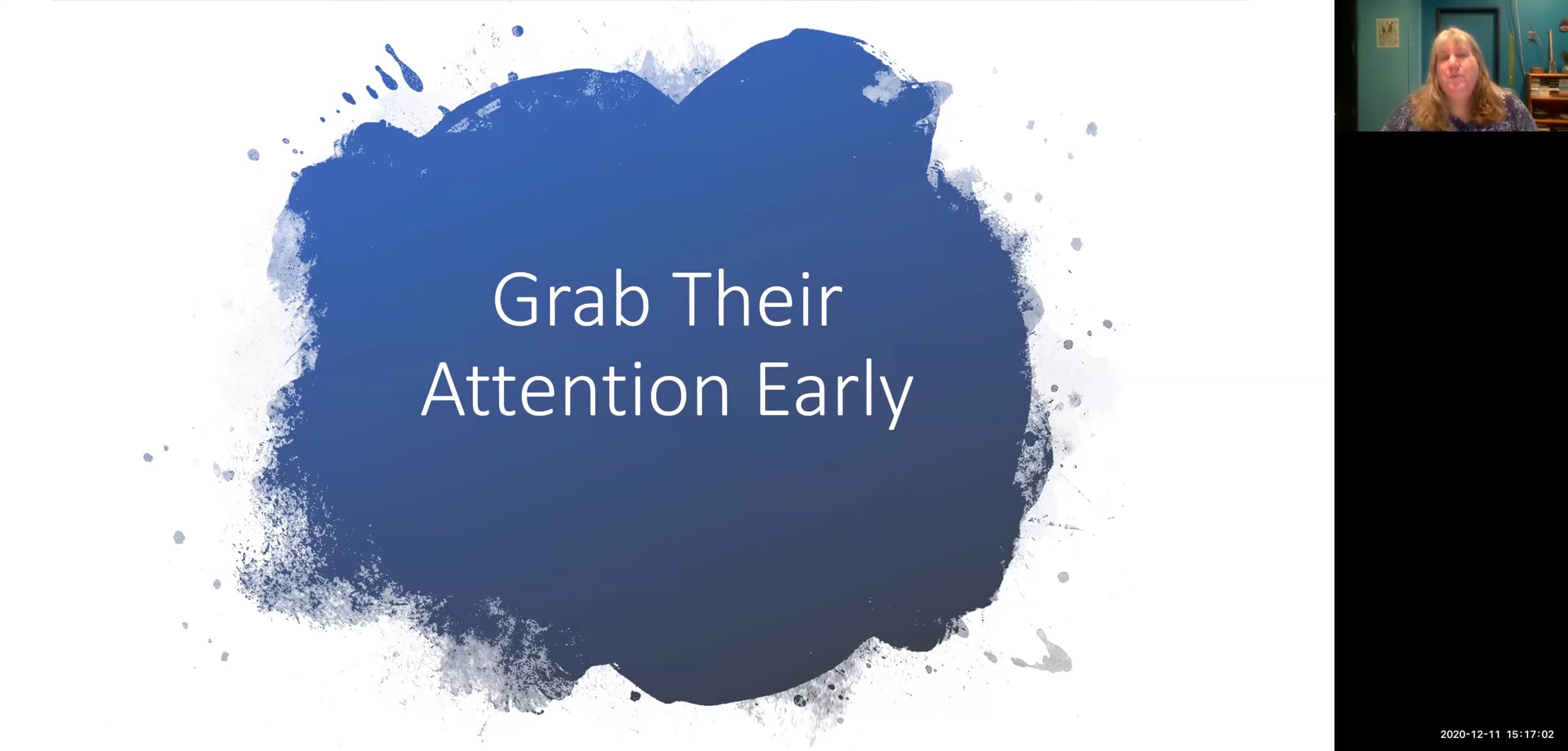 Grab Their Attention Early

2020-12-11 15:17:02